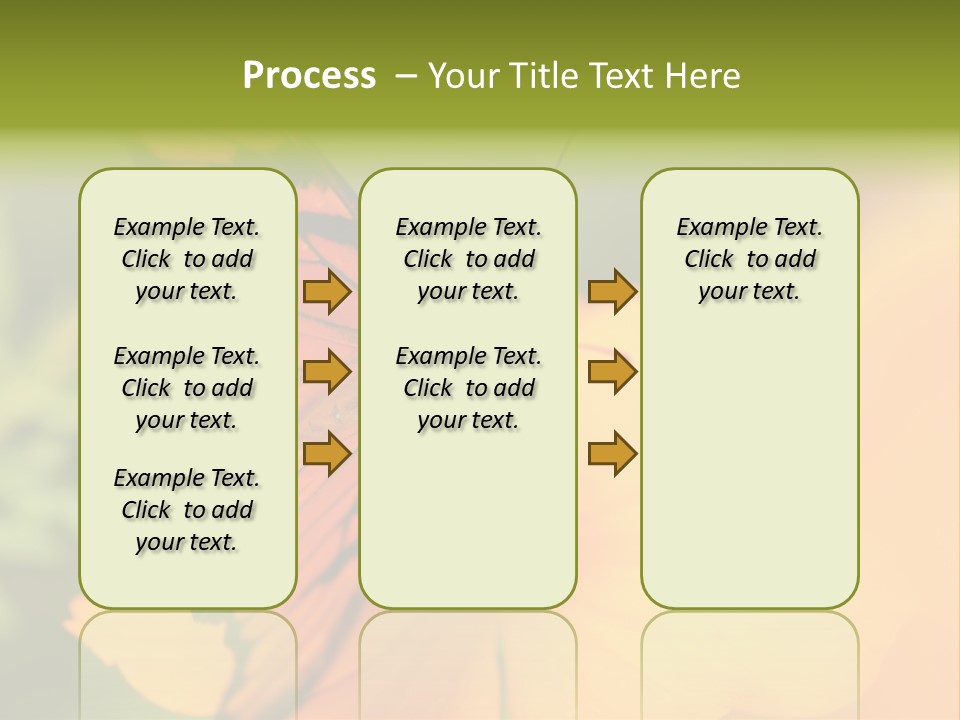 Process – Your Title Text Here

Example Text. Click to add your text.

Example Text. Click to add your text.

Example Text. Click to add your text.

Example Text. Click to add your text.

Example Text. Click to add your text.

Example Text. Click to add your text.